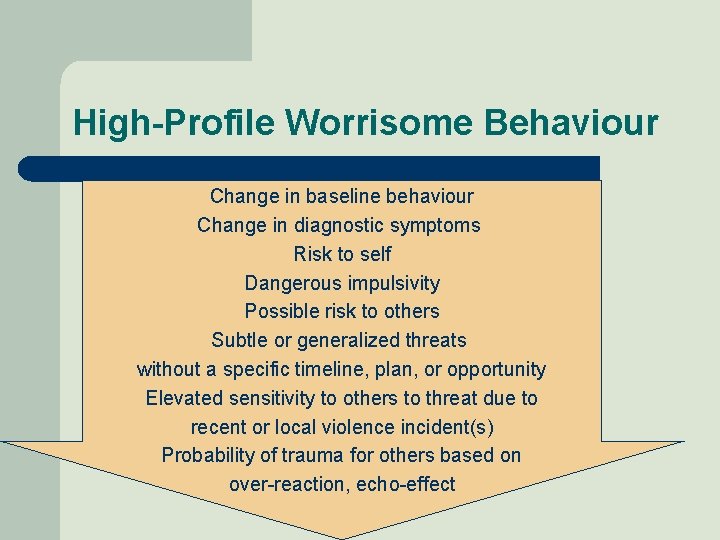 High-Profile Worrisome Behaviour

Change in baseline behaviour
Change in diagnostic symptoms
Risk to self
Dangerous impulsivity
Possible risk to others
Subtle or generalized threats
without a specific timeline, plan, or opportunity
Elevated sensitivity to others to threat due to
recent or local violence incident(s)
Probability of trauma for others based on
over-reaction, echo-effect